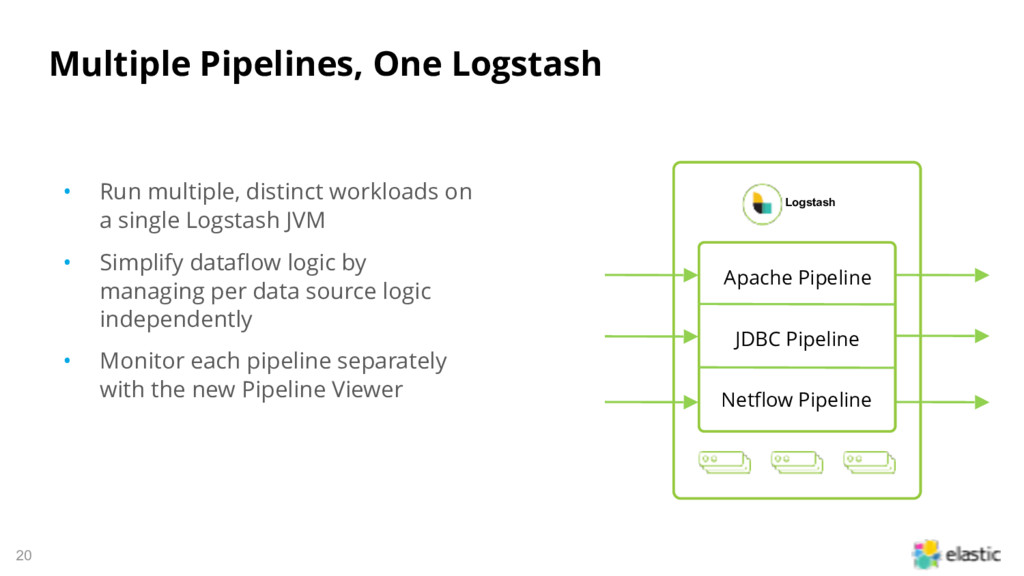 Multiple Pipelines, One Logstash

• Run multiple, distinct workloads on a single Logstash JVM

• Simplify dataflow logic by managing per data source logic independently

• Monitor each pipeline separately with the new Pipeline Viewer

Logstash

Apache Pipeline

JDBC Pipeline

Netflow Pipeline

20

elastic